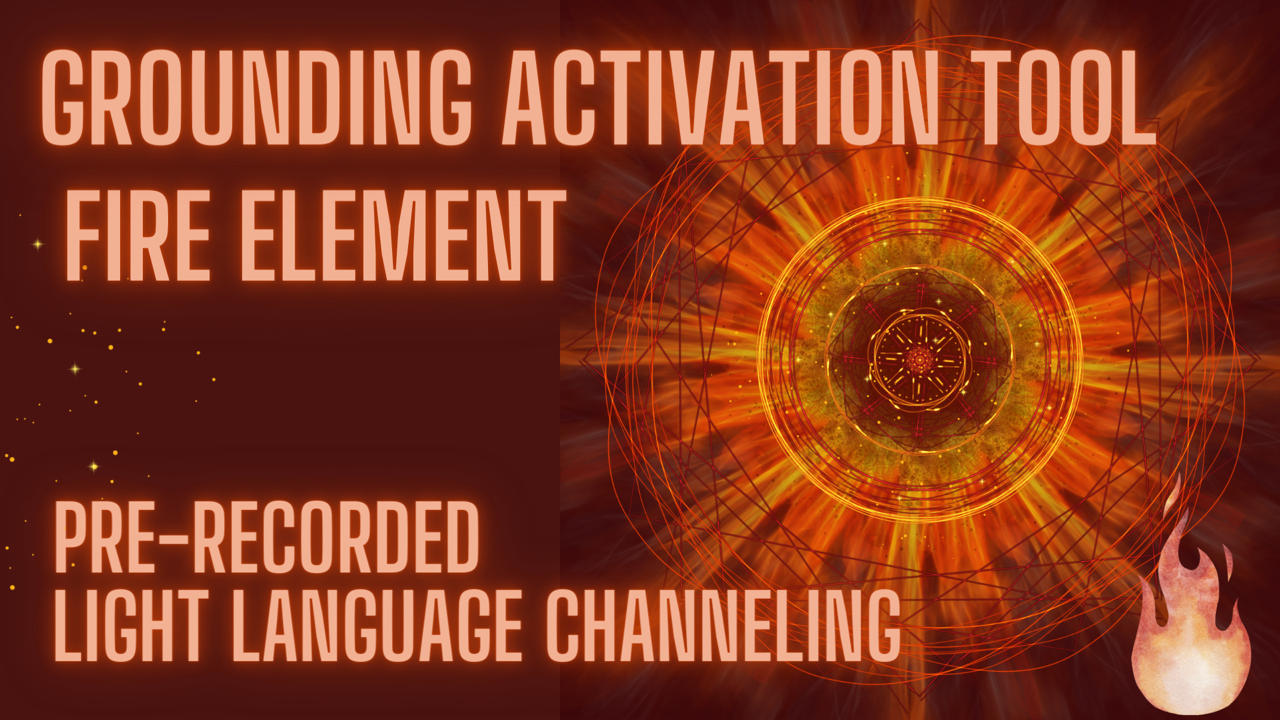 GROUNDING ACTIVATION TOOL
FIRE ELEMENT

PRE-RECORDED
LIGHT LANGUAGE CHANNELING